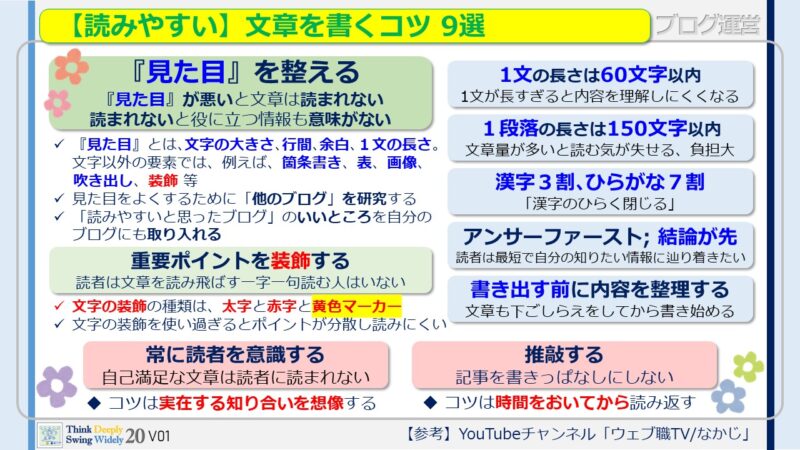 【読みやすい】文章を書くコツ 9選

ブログ運営

『見た目』を整える
『見た目』が悪いと文章は読まれない
読まれないと役に立つ情報も意味がない

✓ 『見た目』とは、文字の大きさ、行間、余白、1文の長さ。文字以外の要素では、例えば、箇条書き、表、画像、吹き出し、装飾 等
✓ 見た目をよくするために「他のブログ」を研究する
✓ 「読みやすいと思ったブログ」のいいところを自分のブログにも取り入れる

重要ポイントを装飾する
読者は文章を読み飛ばす一字一句読む人はいない

✓ 文字の装飾の種類は、太字と赤字と黄色マーカー
✓ 文字の装飾を使い過ぎるとポイントが分散し読みにくい

1文の長さは60文字以内
1文が長すぎると内容を理解しにくくなる

1段落の長さは150文字以内
文章量が多いと読む気が失せる、負担大

漢字3割、ひらがな7割
「漢字のひらく閉じる」

アンサーファースト; 結論が先
読者は最短で自分の知りたい情報に辿り着きたい

書き出す前に内容を整理する
文章も下ごしらえをしてから書き始める

常に読者を意識する
自己満足な文章は読者に読まれない

◆ コツは実在する知り合いを想像する

推敲する
記事を書きっぱなしにしない

◆ コツは時間をおいてから読み返す

Think Deeply Swing Widely 20 V01

【参考】YouTubeチャンネル「ウェブ職TV/なかじ」